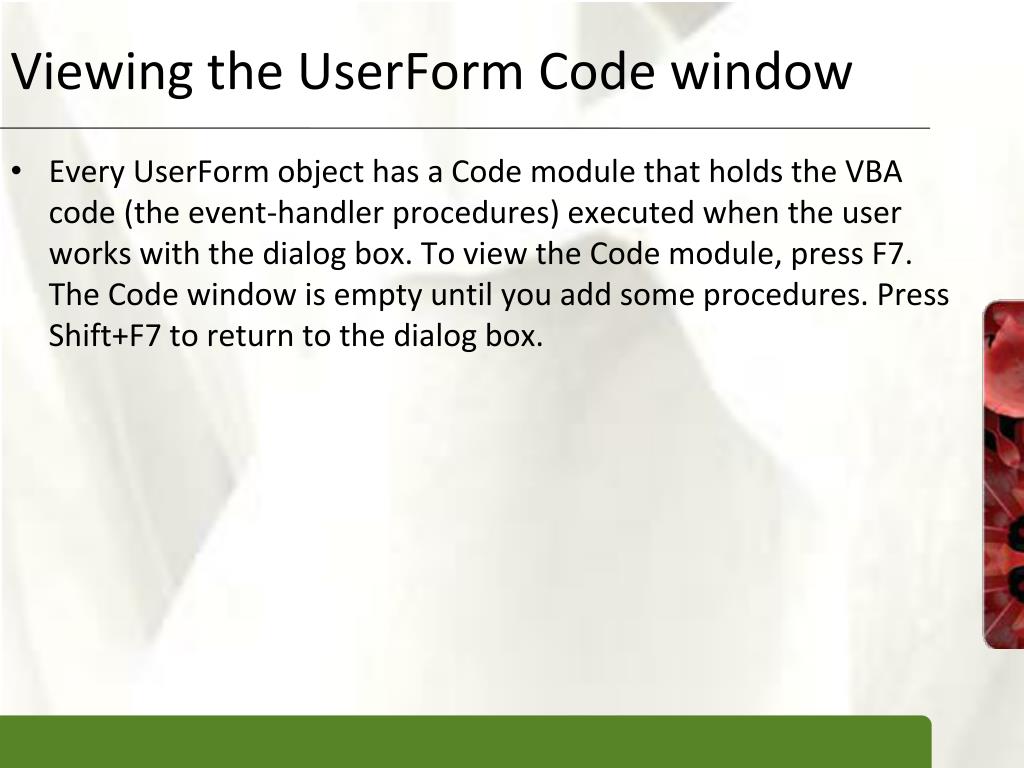 Viewing the UserForm Code window

• Every UserForm object has a Code module that holds the VBA code (the event-handler procedures) executed when the user works with the dialog box. To view the Code module, press F7. The Code window is empty until you add some procedures. Press Shift+F7 to return to the dialog box.